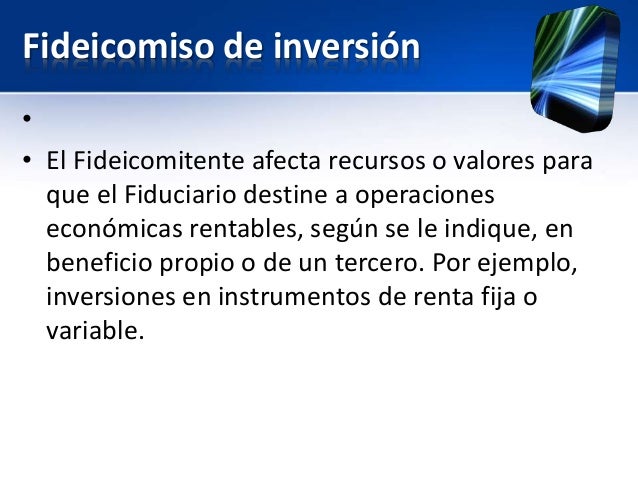 Fideicomiso de inversión

•

• El Fideicomitente afecta recursos o valores para que el Fiduciario destine a operaciones económicas rentables, según se le indique, en beneficio propio o de un tercero. Por ejemplo, inversiones en instrumentos de renta fija o variable.